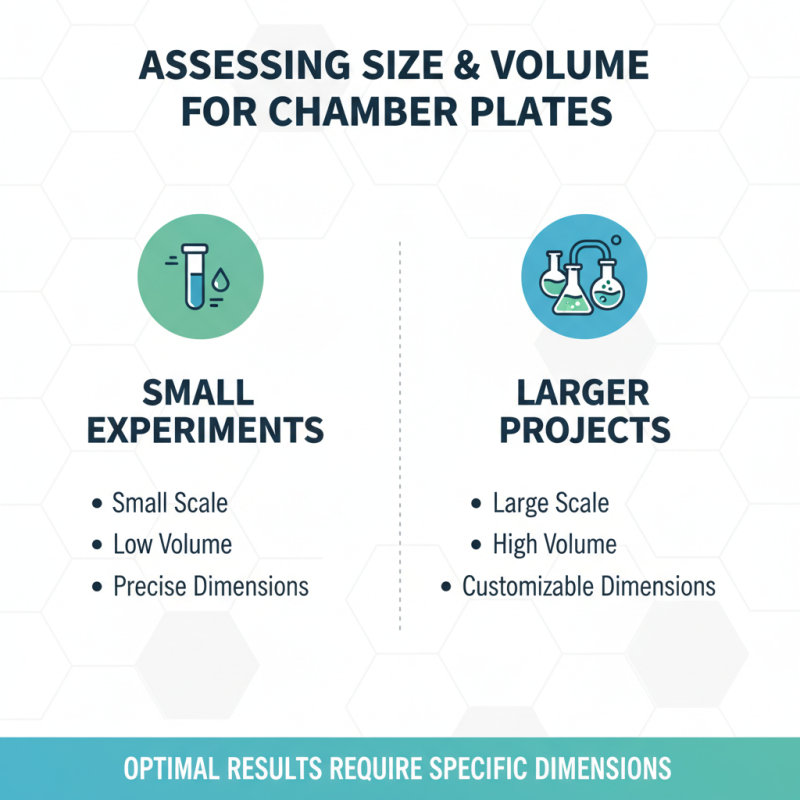 ASSESSING SIZE & VOLUME FOR CHAMBER PLATES

SMALL EXPERIMENTS

• Small Scale
• Low Volume
• Precise Dimensions

LARGER PROJECTS

• Large Scale
• High Volume
• Customizable Dimensions

OPTIMAL RESULTS REQUIRE SPECIFIC DIMENSIONS